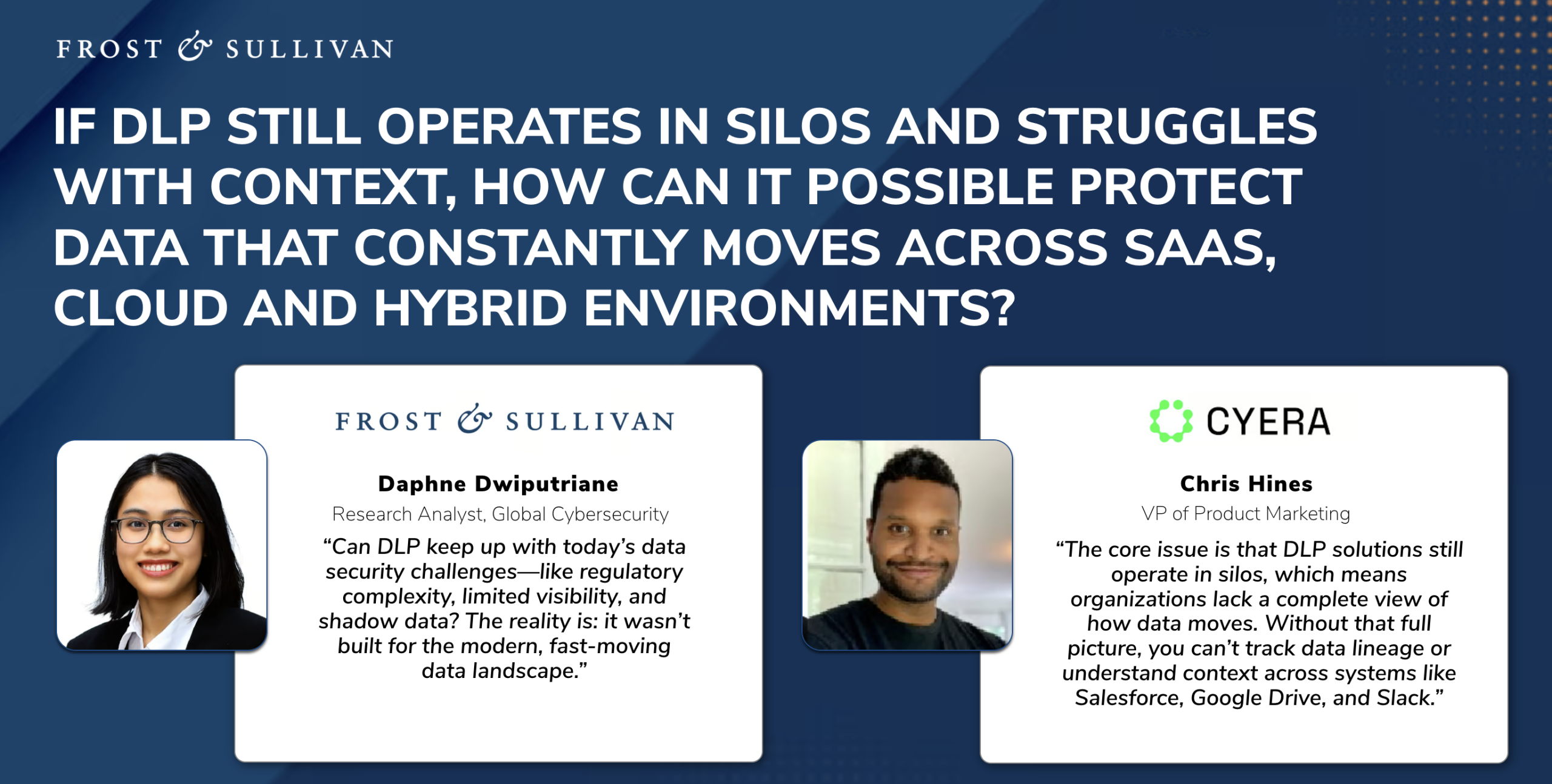 FROST & SULLIVAN

IF DLP STILL OPERATES IN SILOS AND STRUGGLES WITH CONTEXT, HOW CAN IT POSSIBLE PROTECT DATA THAT CONSTANTLY MOVES ACROSS SAAS, CLOUD AND HYBRID ENVIRONMENTS?

FROST & SULLIVAN

Daphne Dwiputriane

Research Analyst, Global Cybersecurity

“Can DLP keep up with today’s data security challenges—like regulatory complexity, limited visibility, and shadow data? The reality is: it wasn’t built for the modern, fast-moving data landscape.”

CYERA

Chris Hines

VP of Product Marketing

“The core issue is that DLP solutions still operate in silos, which means organizations lack a complete view of how data moves. Without that full picture, you can’t track data lineage or understand context across systems like Salesforce, Google Drive, and Slack.”